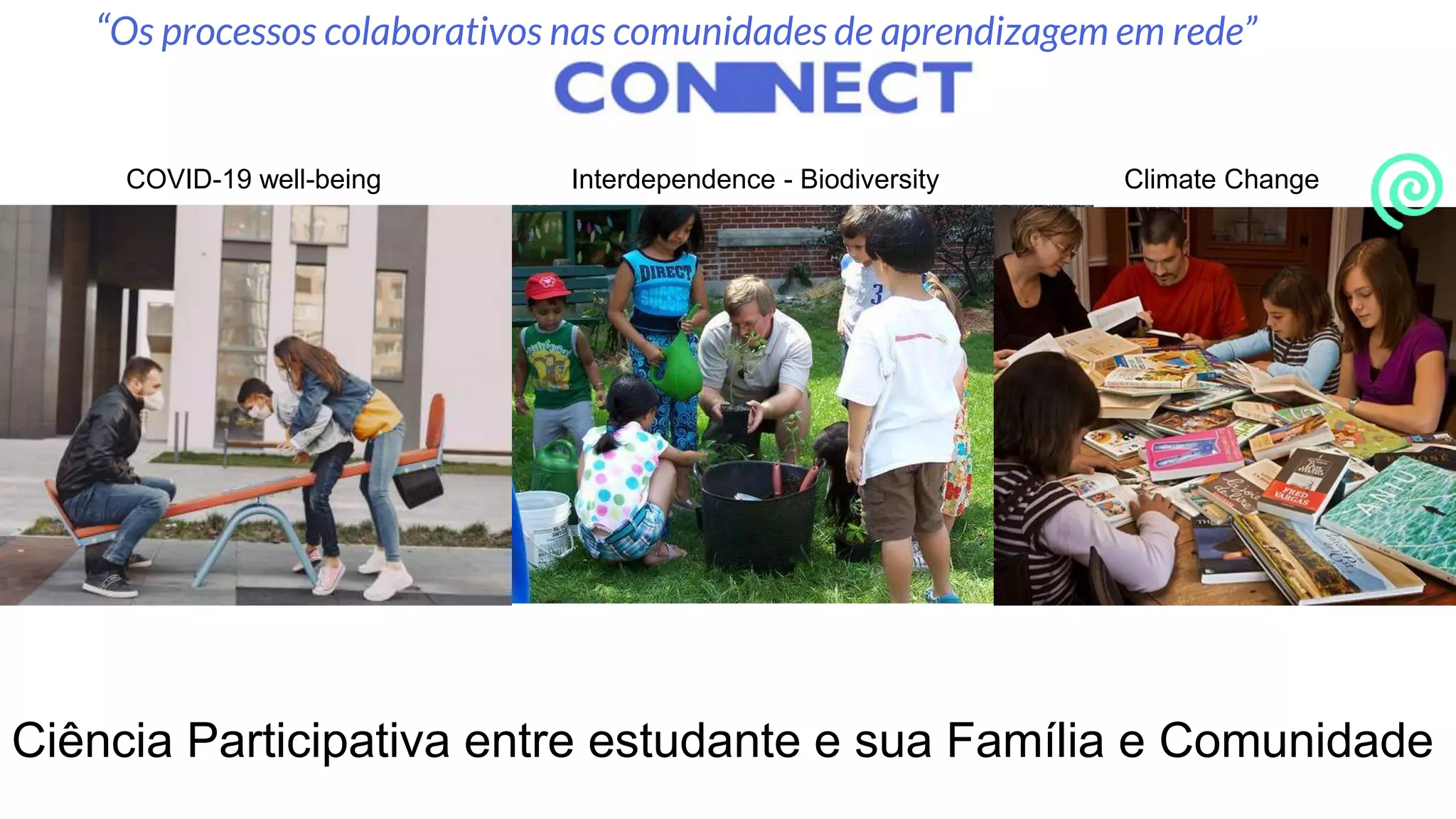 “Os processos colaborativos nas comunidades de aprendizagem em rede”

CONNECT

COVID-19 well-being

Interdependence - Biodiversity

Climate Change

DIRECT

FRED VARGAS

Ciência Participativa entre estudante e sua Família e Comunidade